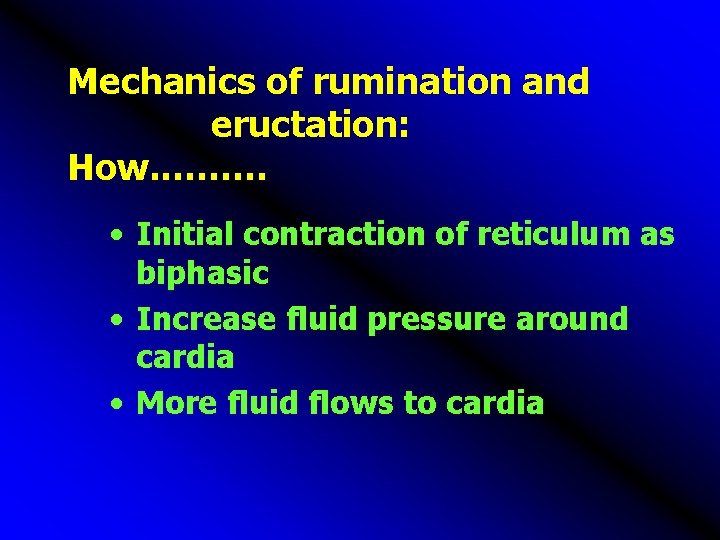 Mechanics of rumination and eructation:
How……….

• Initial contraction of reticulum as biphasic
• Increase fluid pressure around cardia
• More fluid flows to cardia